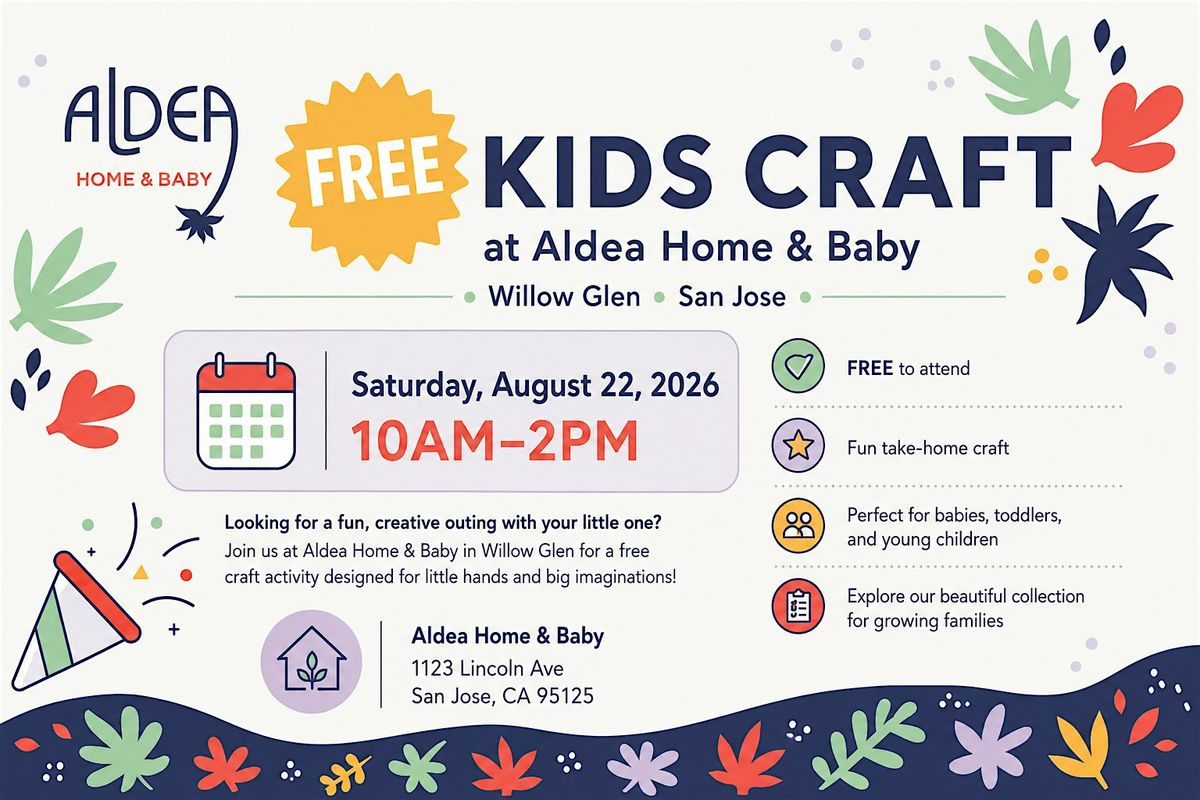 ALDEA
HOME & BABY

FREE

KIDS CRAFT
at Aldea Home & Baby

Willow Glen • San Jose

Saturday, August 22, 2026
10AM–2PM

Looking for a fun, creative outing with your little one?
Join us at Aldea Home & Baby in Willow Glen for a free craft activity designed for little hands and big imaginations!

Aldea Home & Baby
1123 Lincoln Ave
San Jose, CA 95125

FREE to attend

Fun take-home craft

Perfect for babies, toddlers, and young children

Explore our beautiful collection for growing families